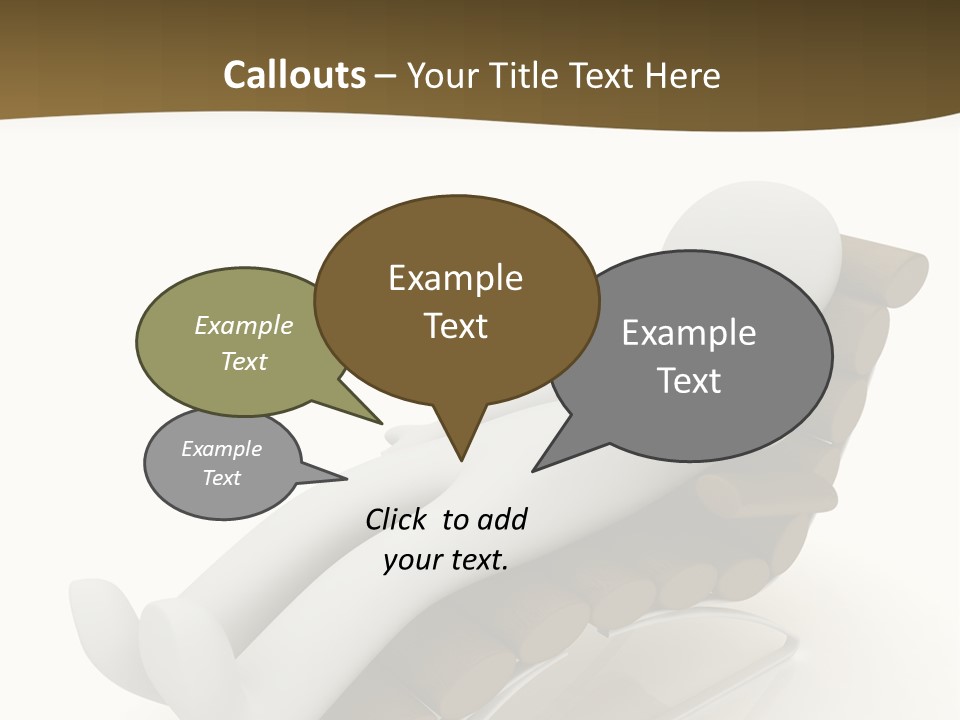 Callouts – Your Title Text Here

Example Text

Example Text

Example Text

Example Text

Click to add your text.